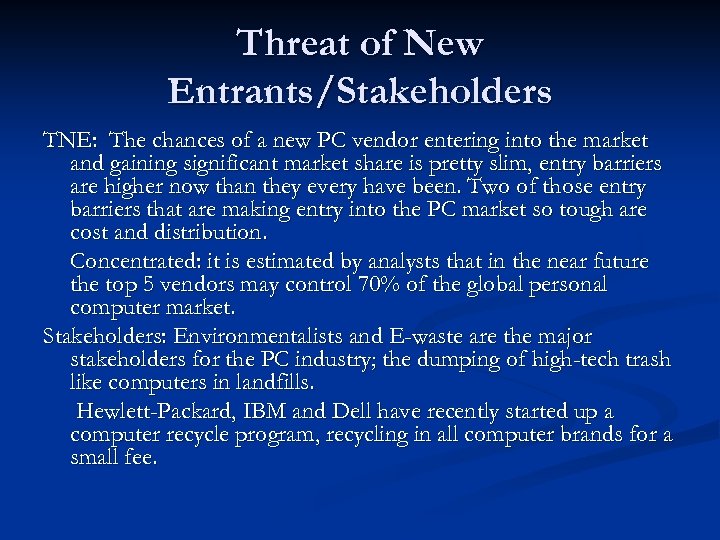 Threat of New Entrants/Stakeholders

TNE: The chances of a new PC vendor entering into the market and gaining significant market share is pretty slim, entry barriers are higher now than they every have been. Two of those entry barriers that are making entry into the PC market so tough are cost and distribution.

Concentrated: it is estimated by analysts that in the near future the top 5 vendors may control 70% of the global personal computer market.

Stakeholders: Environmentalists and E-waste are the major stakeholders for the PC industry; the dumping of high-tech trash like computers in landfills.

Hewlett-Packard, IBM and Dell have recently started up a computer recycle program, recycling in all computer brands for a small fee.